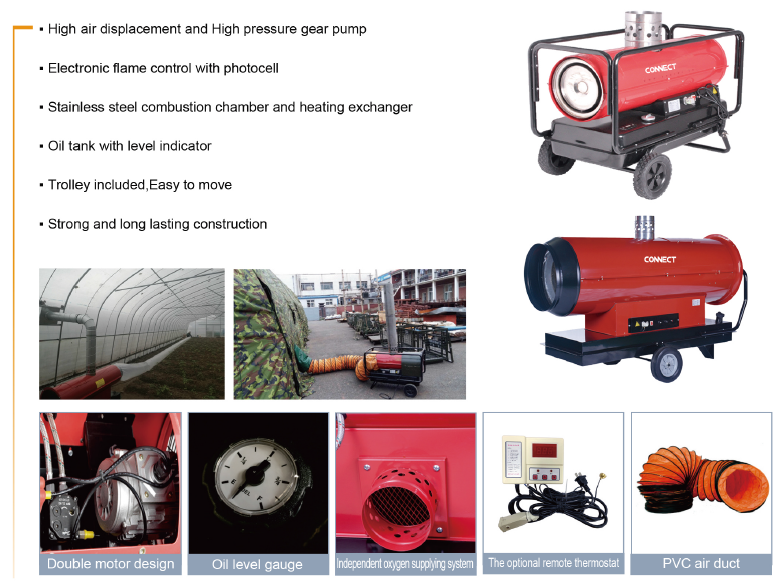 ▪ High air displacement and High pressure gear pump

▪ Electronic flame control with photocell

▪ Stainless steel combustion chamber and heating exchanger

▪ Oil tank with level indicator

▪ Trolley included,Easy to move

▪ Strong and long lasting construction

CONNECT

CONNECT

Double motor design

Oil level gauge

Independent oxygen supplying system

The optional remote thermostat

PVC air duct